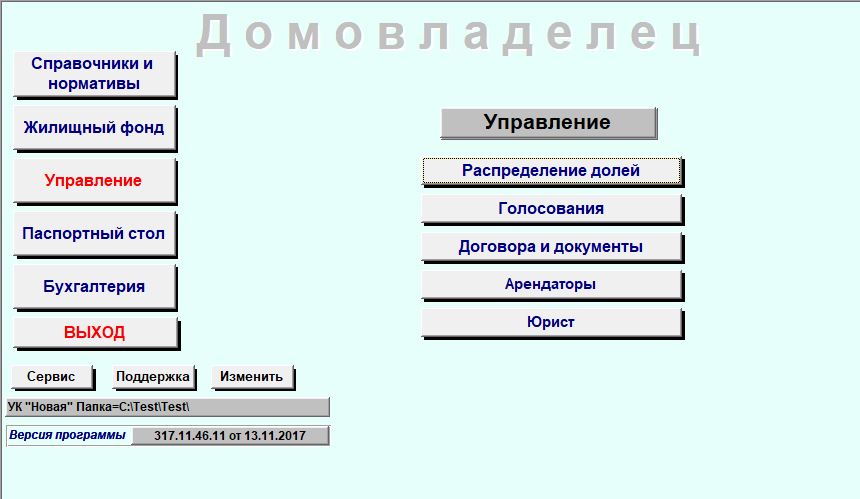 Домовладелец

Справочники и нормативы

Жилищный фонд

Управление

Паспортный стол

Бухгалтерия

ВЫХОД

Сервис

Поддержка

Изменить

УК "Новая" Папка=C:\Test\Test\

Версия программы

317.11.46.11 от 13.11.2017

Управление

Распределение долей

Голосования

Договора и документы

Арендаторы

Юрист